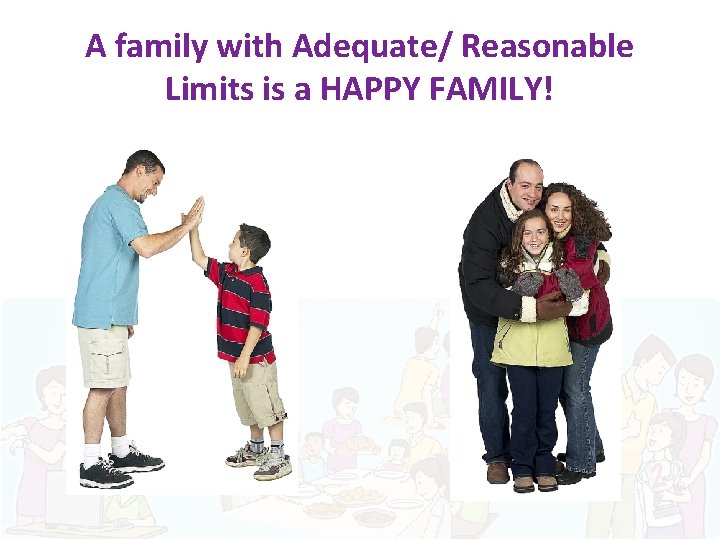 A family with Adequate/ Reasonable Limits is a HAPPY FAMILY!